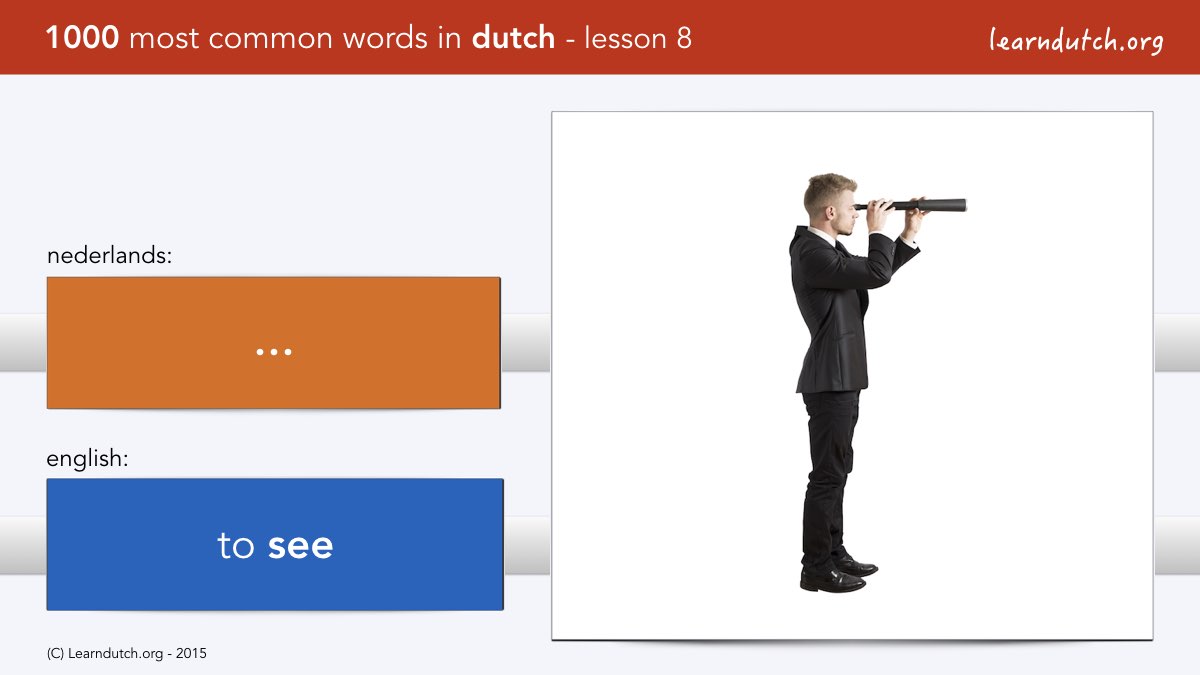 1000 most common words in dutch - lesson 8

learndutch.org

nederlands:

...

english:

to see

(C) Learndutch.org - 2015